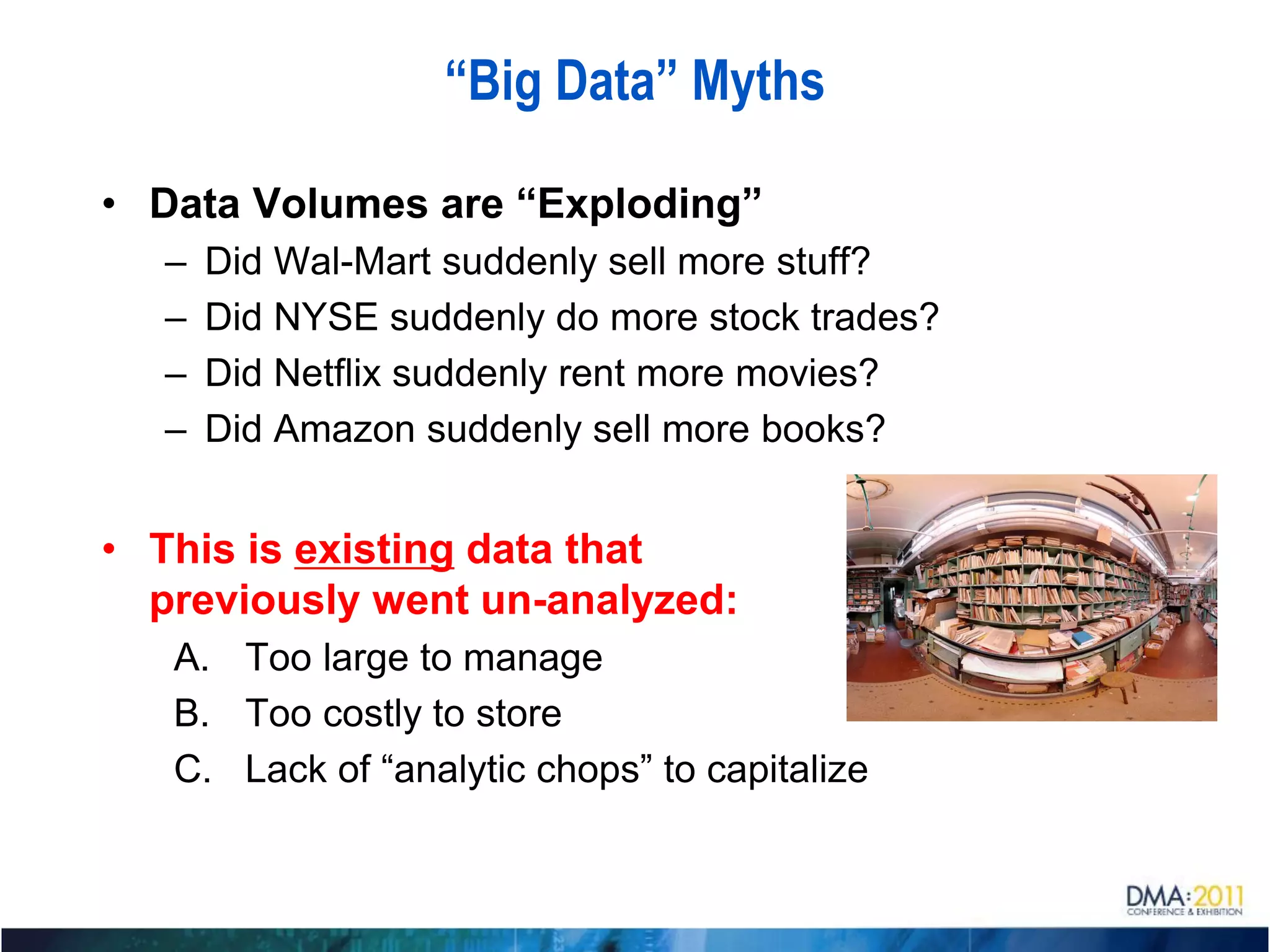 “Big Data” Myths

• Data Volumes are “Exploding”
– Did Wal-Mart suddenly sell more stuff?
– Did NYSE suddenly do more stock trades?
– Did Netflix suddenly rent more movies?
– Did Amazon suddenly sell more books?

• This is existing data that previously went un-analyzed:
A. Too large to manage
B. Too costly to store
C. Lack of “analytic chops” to capitalize

DMA:2011
CONFERENCE & EXHIBITION